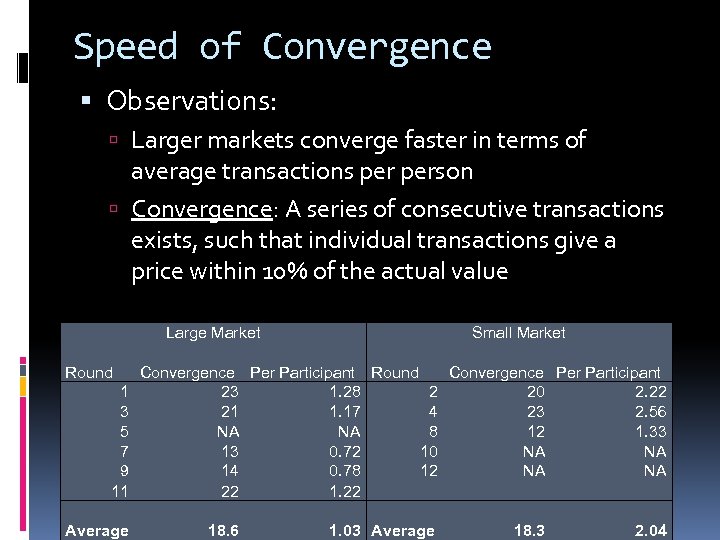 Speed of Convergence

▪ Observations:

▫ Larger markets converge faster in terms of average transactions per person

▫ Convergence: A series of consecutive transactions exists, such that individual transactions give a price within 10% of the actual value

| Large Market | | | Small Market | | |
|---|---|---|---|---|---|
| Round | Convergence | Per Participant | Round | Convergence | Per Participant |
| 1 | 23 | 1.28 | 2 | 20 | 2.22 |
| 3 | 21 | 1.17 | 4 | 23 | 2.56 |
| 5 | NA | NA | 8 | 12 | 1.33 |
| 7 | 13 | 0.72 | 10 | NA | NA |
| 9 | 14 | 0.78 | 12 | NA | NA |
| 11 | 22 | 1.22 | | | |
| Average | 18.6 | 1.03 | Average | 18.3 | 2.04 |